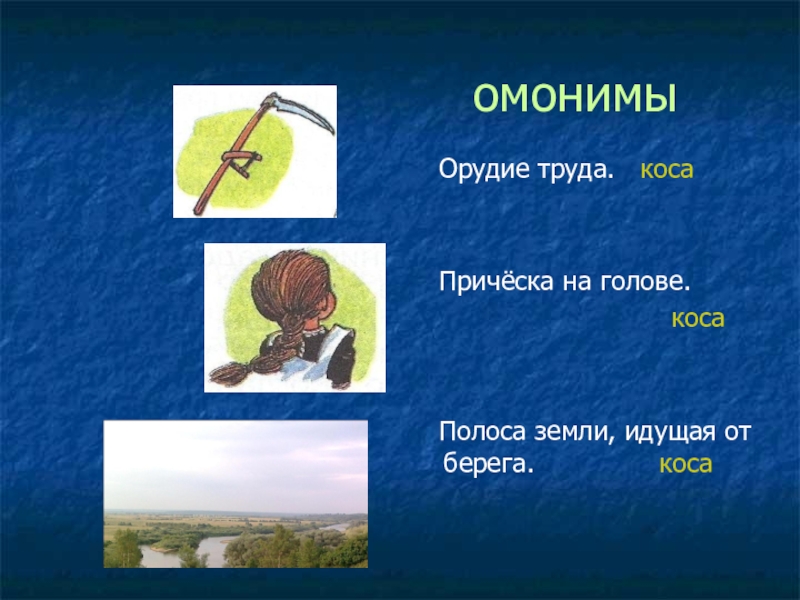 ОМОНИМЫ

Орудие труда. коса

Причёска на голове.

коса

Полоса земли, идущая от берега. коса